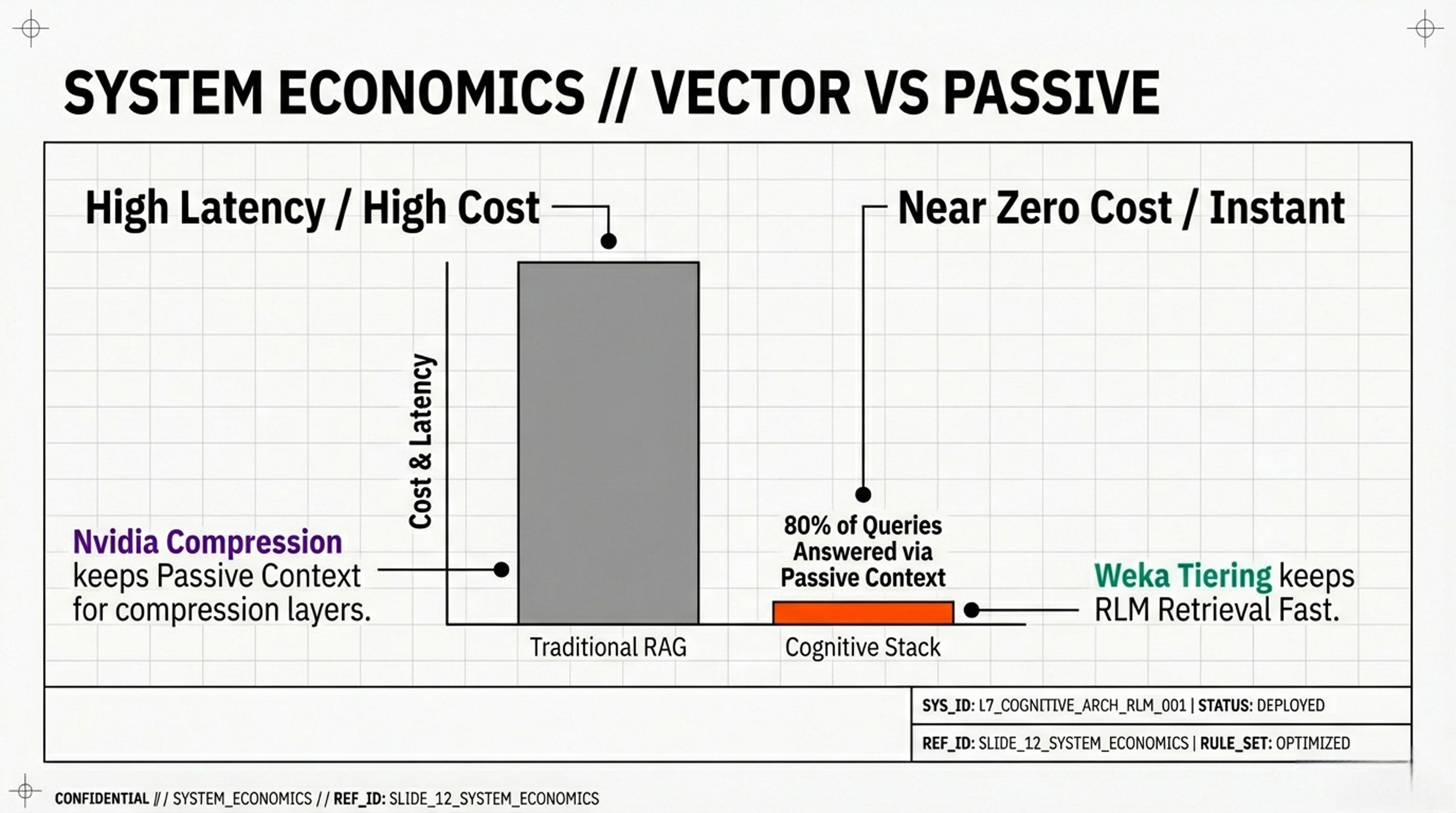 SYSTEM ECONOMICS // VECTOR VS PASSIVE

High Latency / High Cost

Near Zero Cost / Instant

Cost & Latency

Nvidia Compression keeps Passive Context for compression layers.

80% of Queries Answered via Passive Context

Weka Tiering keeps RLM Retrieval Fast.

Traditional RAG

Cognitive Stack

SYS_ID: L7_COGNITIVE_ARCH_RLM_001 | STATUS: DEPLOYED

REF_ID: SLIDE_12_SYSTEM_ECONOMICS | RULE_SET: OPTIMIZED

CONFIDENTIAL // / SYSTEM_ECONOMICS / / REF_ID: SLIDE_12_SYSTEM_ECONOMICS